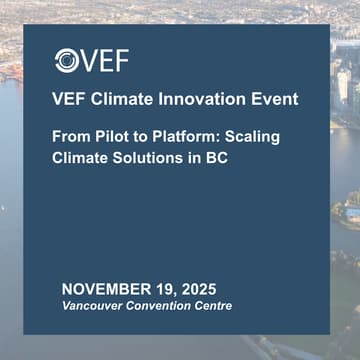 VEF

VEF Climate Innovation Event

From Pilot to Platform: Scaling Climate Solutions in BC

NOVEMBER 19, 2025
Vancouver Convention Centre